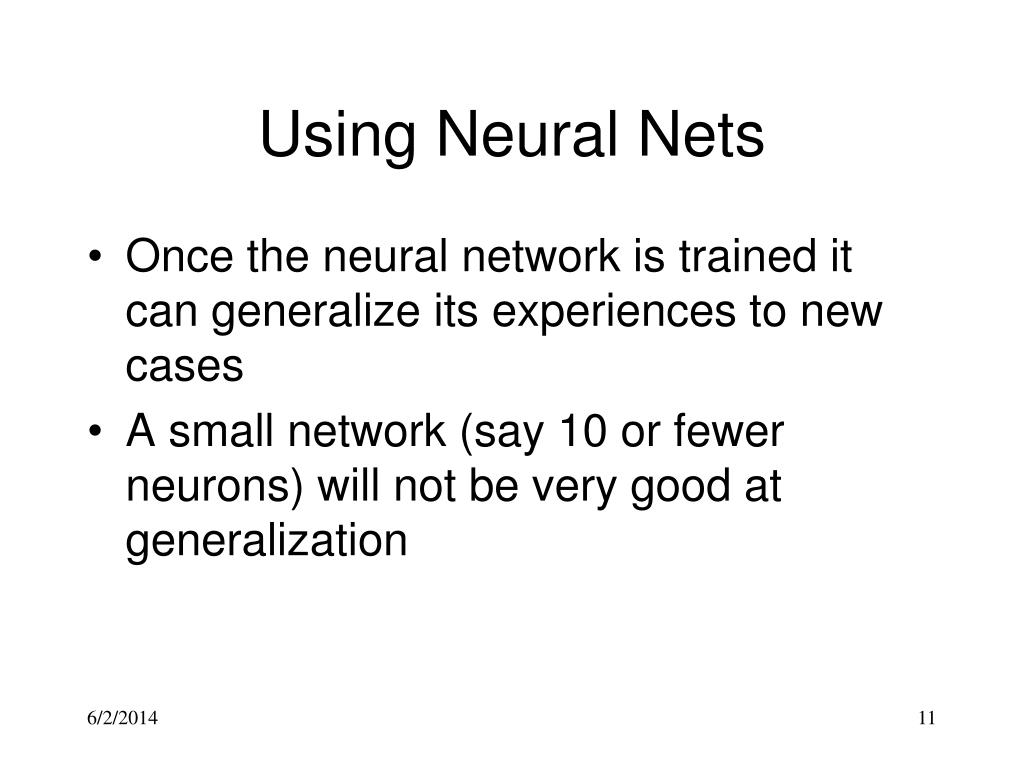 Using Neural Nets

• Once the neural network is trained it can generalize its experiences to new cases

• A small network (say 10 or fewer neurons) will not be very good at generalization

6/2/2014

11